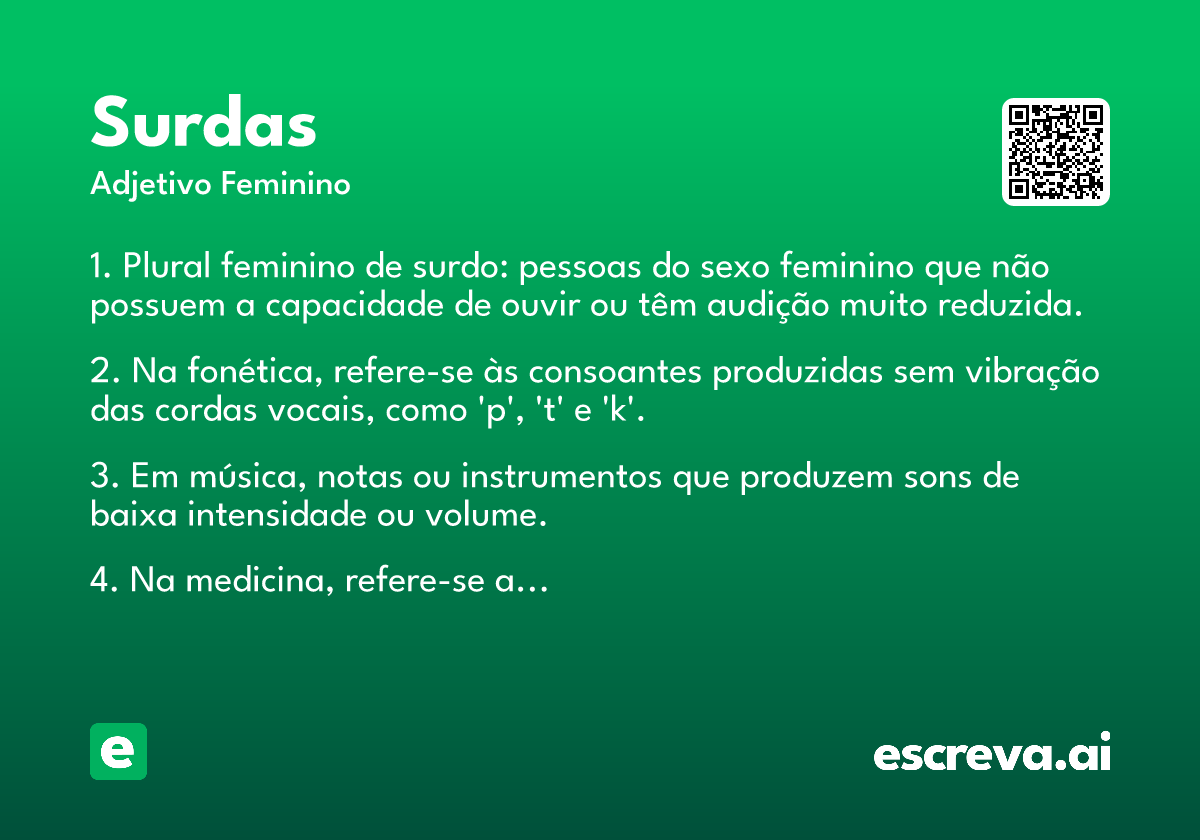 Surdas
Adjetivo Feminino

1. Plural feminino de surdo: pessoas do sexo feminino que não possuem a capacidade de ouvir ou têm audição muito reduzida.

2. Na fonética, refere-se às consoantes produzidas sem vibração das cordas vocais, como 'p', 't' e 'k'.

3. Em música, notas ou instrumentos que produzem sons de baixa intensidade ou volume.

4. Na medicina, refere-se a…

e

escreva.ai